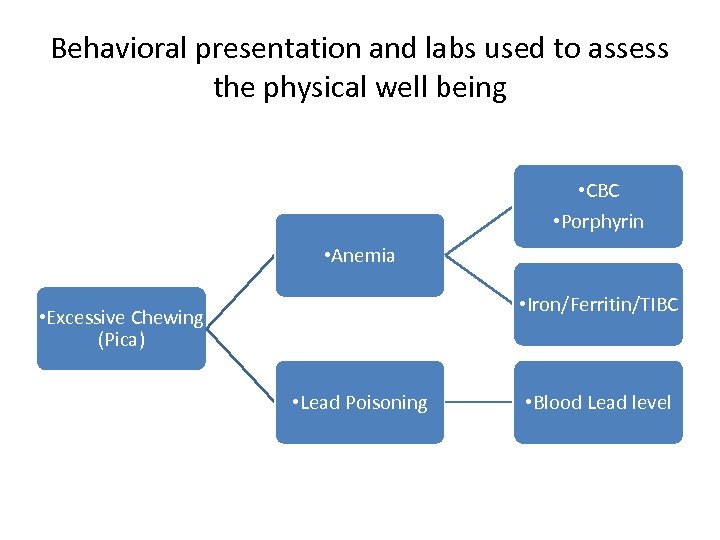 Behavioral presentation and labs used to assess the physical well being

•Excessive Chewing (Pica)

•Anemia

•CBC
•Porphyrin

•Iron/Ferritin/TIBC

•Lead Poisoning

•Blood Lead level